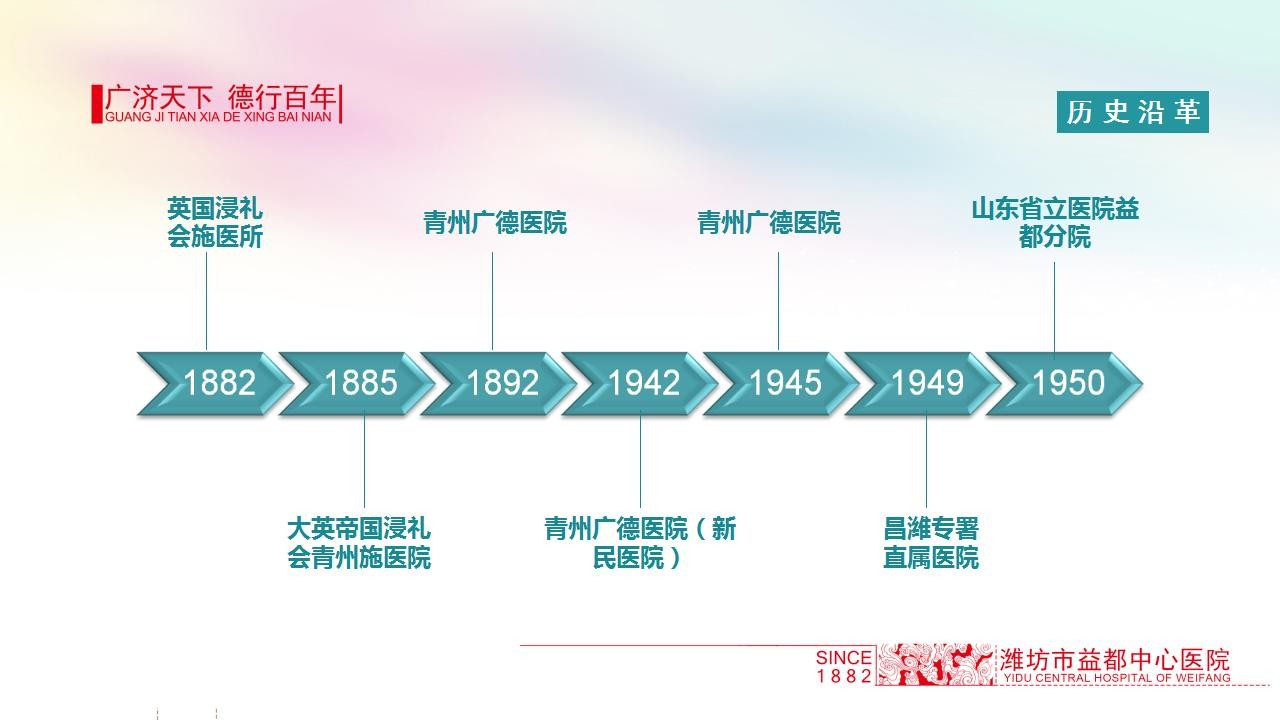 广济天下 德行百年
GUANG JI TIAN XIA DE XING BAI NIAN

历史沿革

英国浸礼会施医所

青州广德医院

青州广德医院

山东省立医院益都分院

1882 1885 1892 1942 1945 1949 1950

大英帝国浸礼会青州施医院

青州广德医院（新民医院）

昌潍专署直属医院

SINCE 1882

潍坊市益都中心医院
YIDU CENTRAL HOSPITAL OF WEIFANG